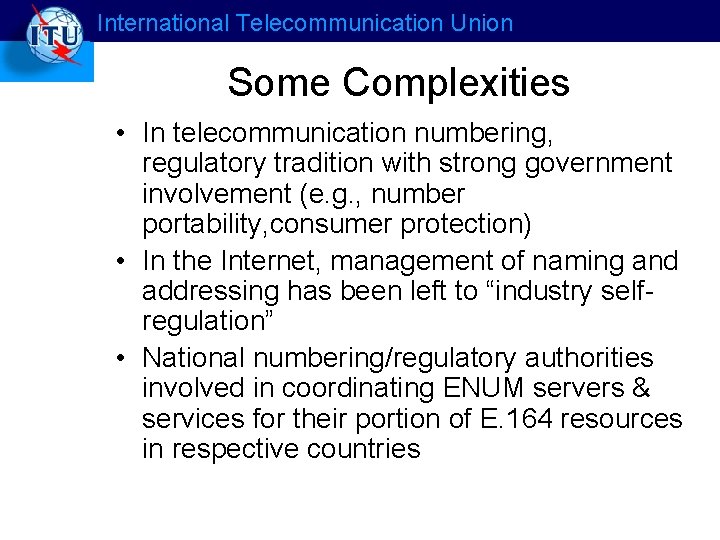 ITU International Telecommunication Union

Some Complexities

• In telecommunication numbering, regulatory tradition with strong government involvement (e.g., number portability,consumer protection)
• In the Internet, management of naming and addressing has been left to “industry self-regulation”
• National numbering/regulatory authorities involved in coordinating ENUM servers & services for their portion of E.164 resources in respective countries